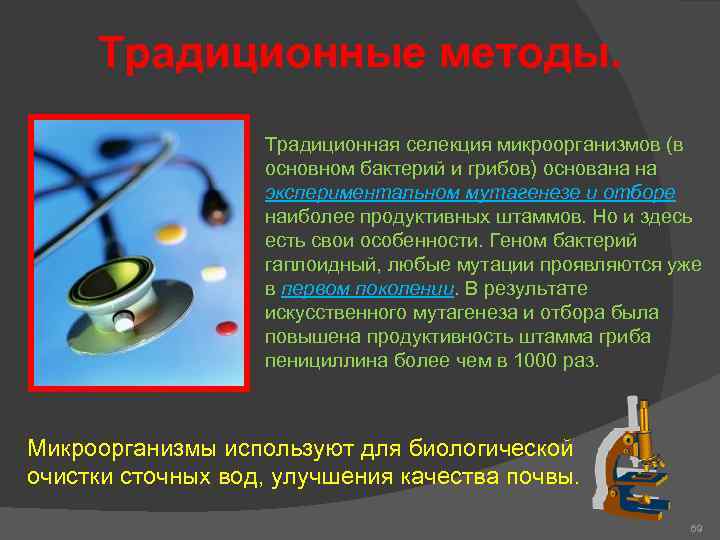 Традиционные методы.

Традиционная селекция микроорганизмов (в основном бактерий и грибов) основана на экспериментальном мутагенезе и отборе наиболее продуктивных штаммов. Но и здесь есть свои особенности. Геном бактерий гаплоидный, любые мутации проявляются уже в первом поколении. В результате искусственного мутагенеза и отбора была повышена продуктивность штамма гриба пенициллина более чем в 1000 раз.

Микроорганизмы используют для биологической очистки сточных вод, улучшения качества почвы.

69